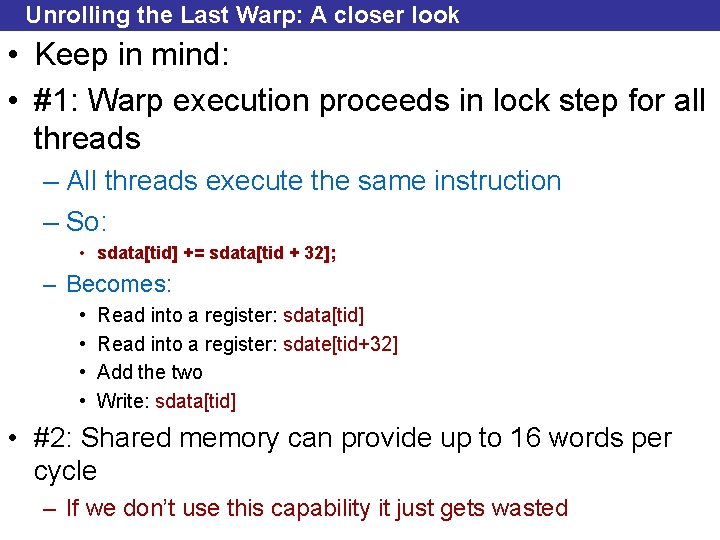 Unrolling the Last Warp: A closer look

• Keep in mind:

• #1: Warp execution proceeds in lock step for all threads

– All threads execute the same instruction

– So:

• sdata[tid] += sdata[tid + 32];

– Becomes:

• Read into a register: sdata[tid]

• Read into a register: sdate[tid+32]

• Add the two

• Write: sdata[tid]

• #2: Shared memory can provide up to 16 words per cycle

– If we don't use this capability it just gets wasted